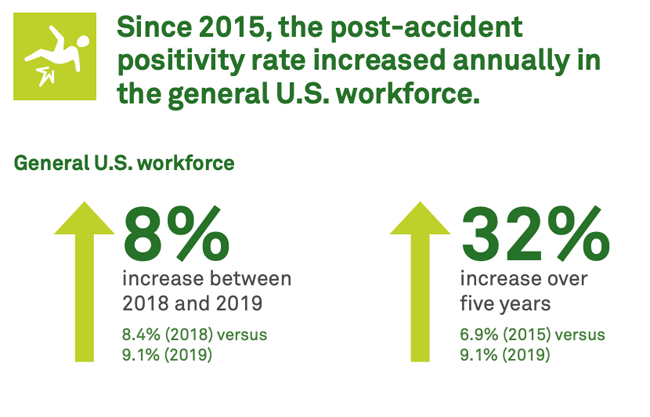 Since 2015, the post-accident positivity rate increased annually in the general U.S. workforce.

General U.S. workforce

8%
increase between 2018 and 2019
8.4% (2018) versus 9.1% (2019)

32%
increase over five years
6.9% (2015) versus 9.1% (2019)